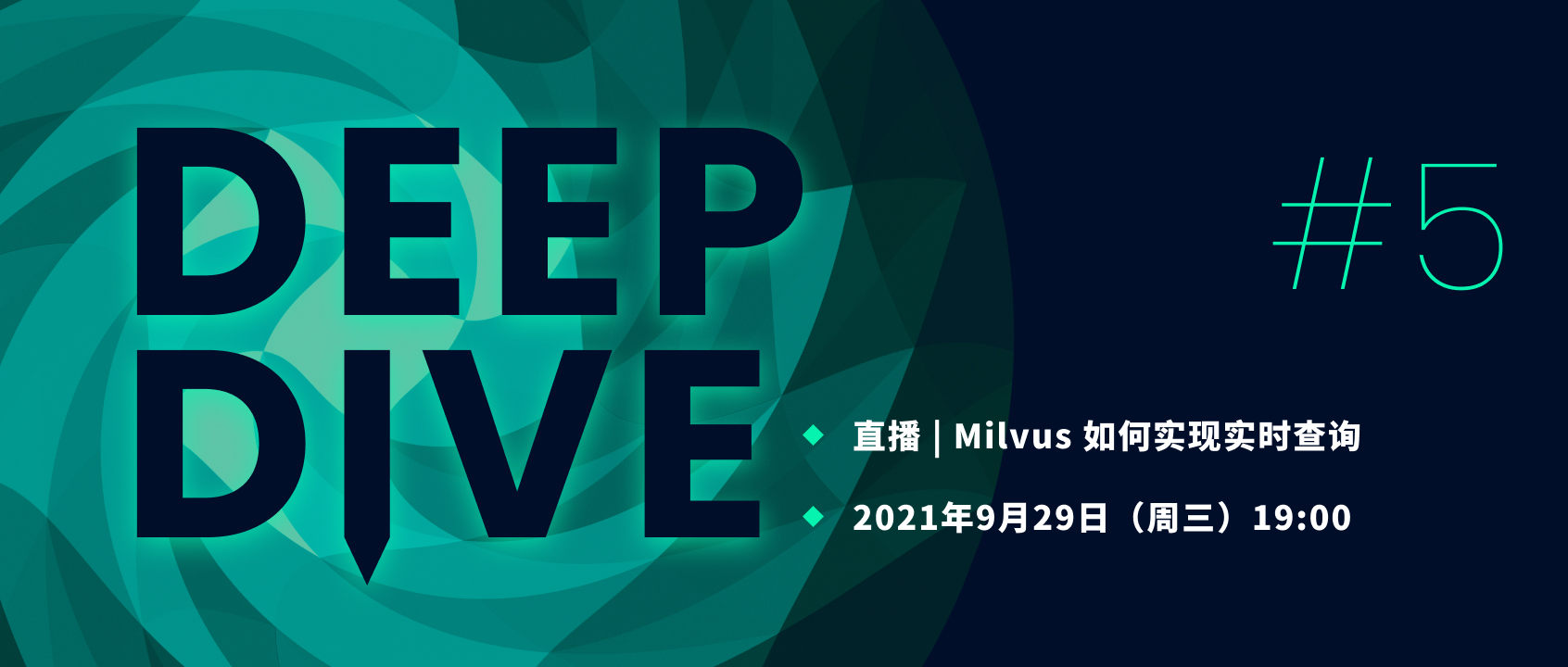 DEEP DIVE

#5

直播 | Milvus 如何实现实时查询

2021年9月29日（周三）19:00